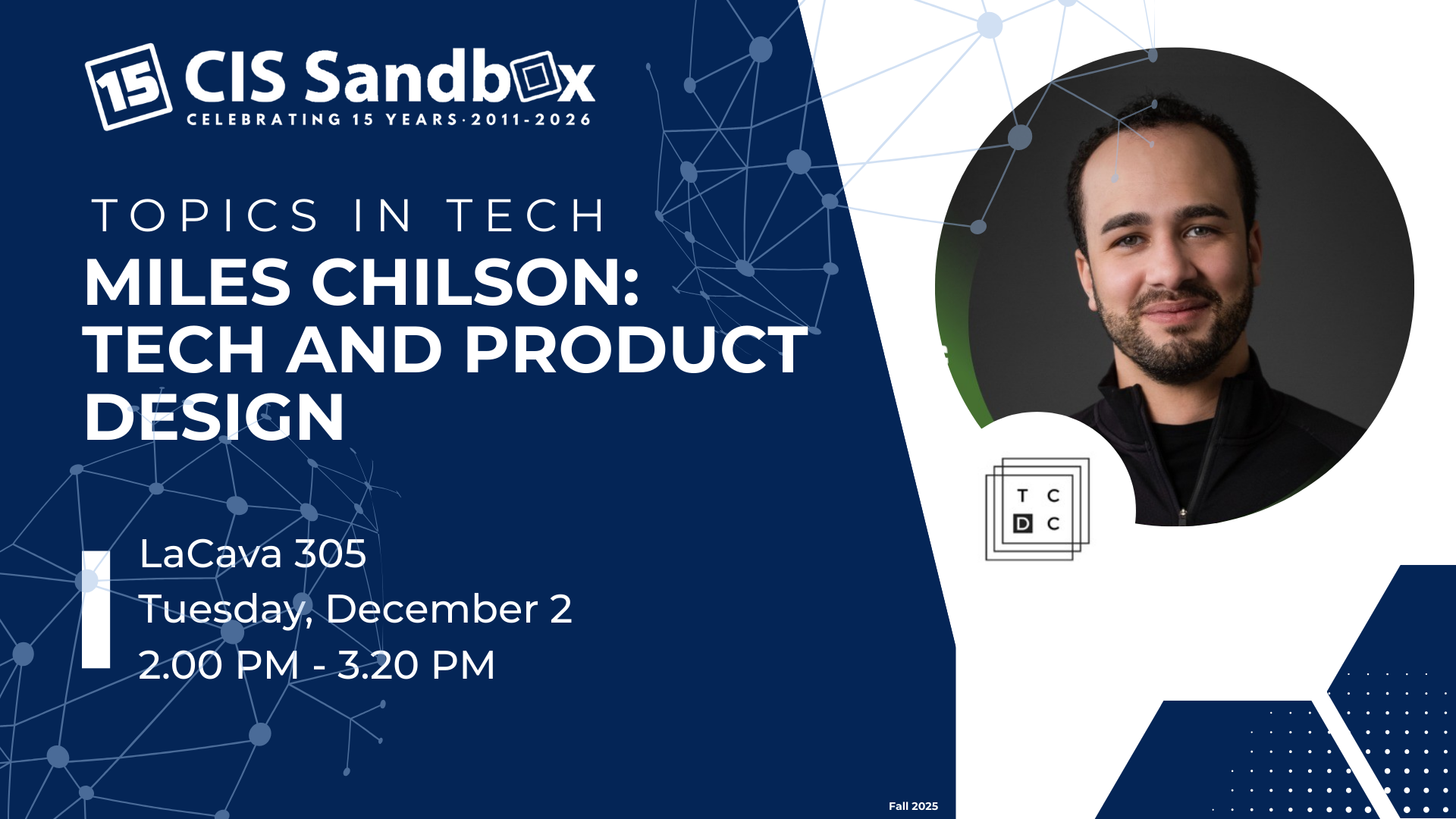 15 CIS Sandbox
CELEBRATING 15 YEARS·2011-2026

TOPICS IN TECH
MILES CHILSON: TECH AND PRODUCT DESIGN

LaCava 305
Tuesday, December 2
2.00 PM - 3.20 PM

T C
D C

Fall 2025